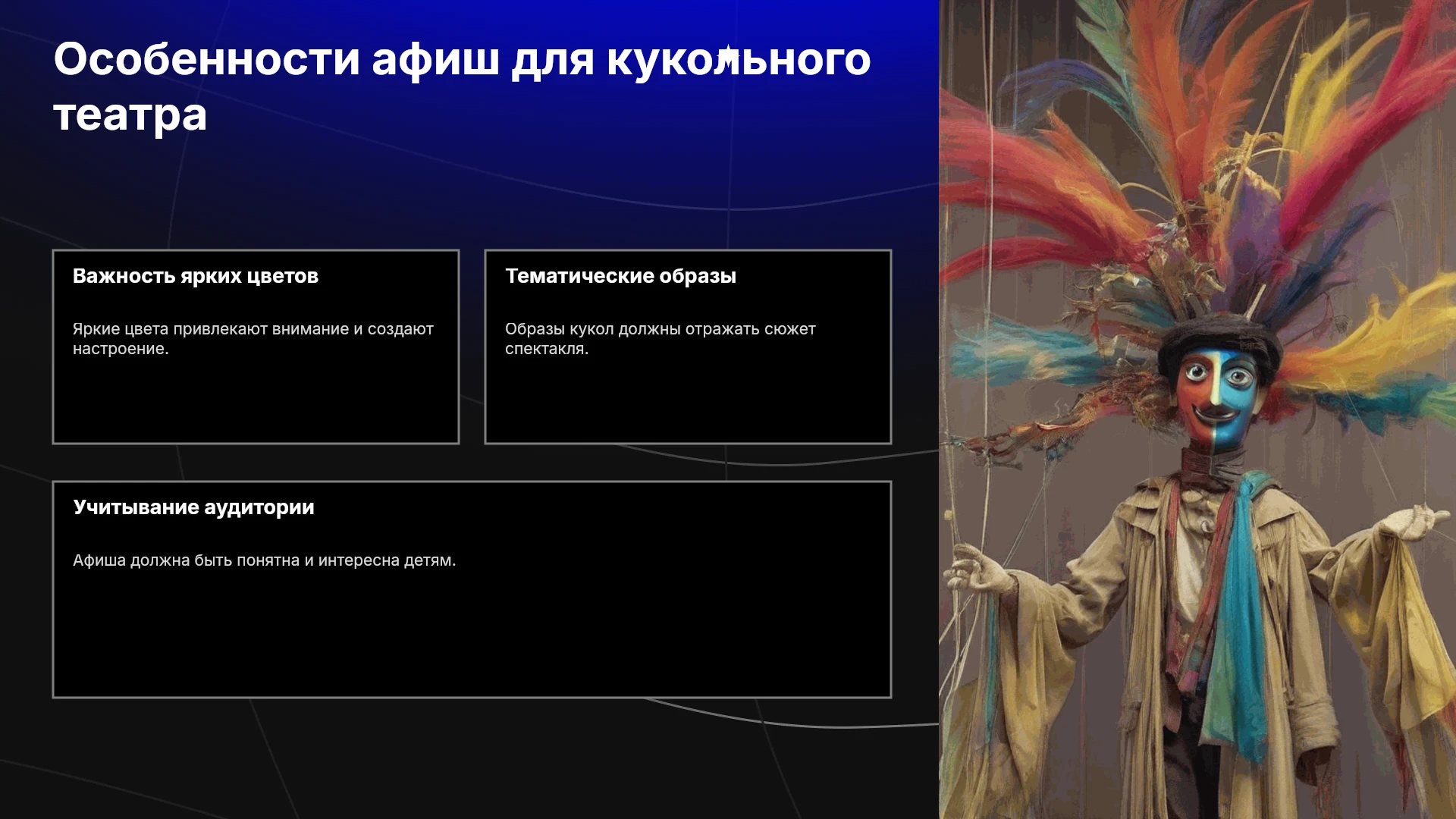 Особенности афиш для кукольного театра

Важность ярких цветов

Яркие цвета привлекают внимание и создают настроение.

Тематические образы

Образы кукол должны отражать сюжет спектакля.

Учитывание аудитории

Афиша должна быть понятна и интересна детям.